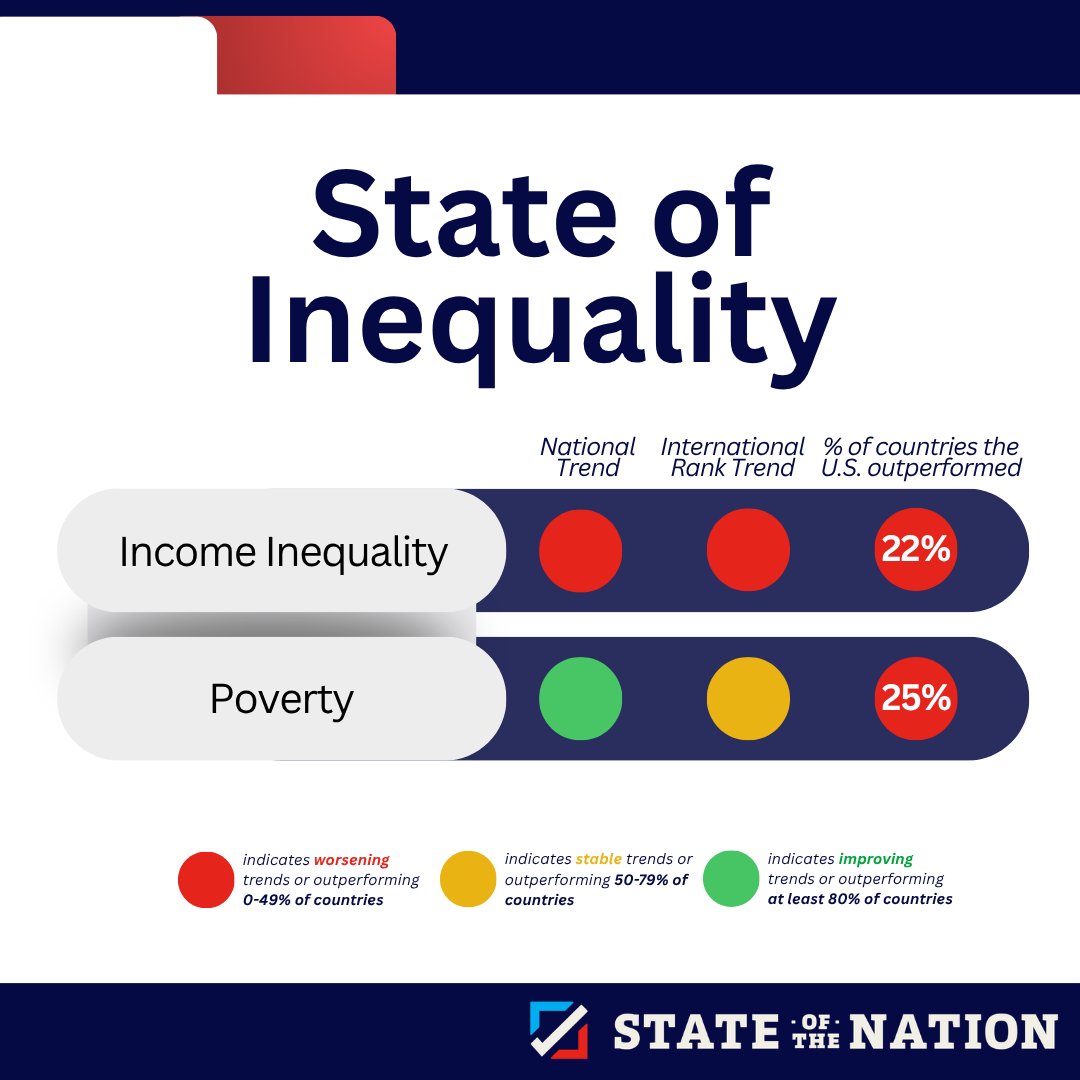 State of Inequality

| | National Trend | International Rank Trend | % of countries the U.S. outperformed |
|---|---|---|---|
| Income Inequality | | | 22% |
| Poverty | | | 25% |

indicates worsening trends or outperforming 0-49% of countries

indicates stable trends or outperforming 50-79% of countries

indicates improving trends or outperforming at least 80% of countries

STATE OF THE NATION